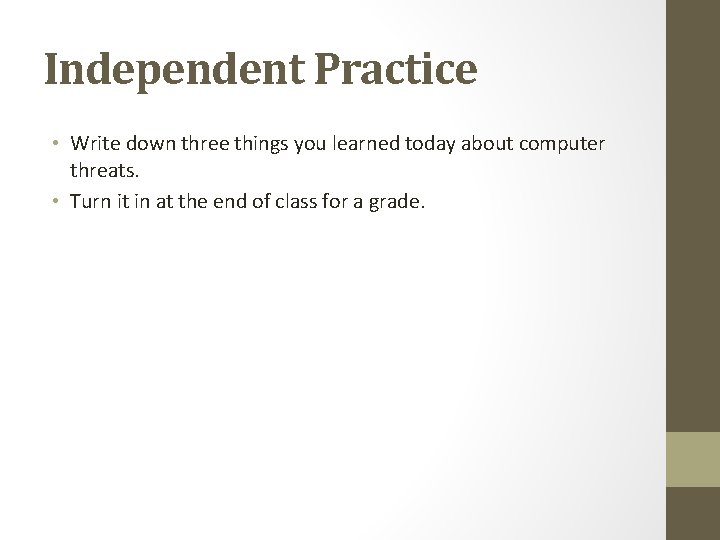 Independent Practice

• Write down three things you learned today about computer threats.
• Turn it in at the end of class for a grade.